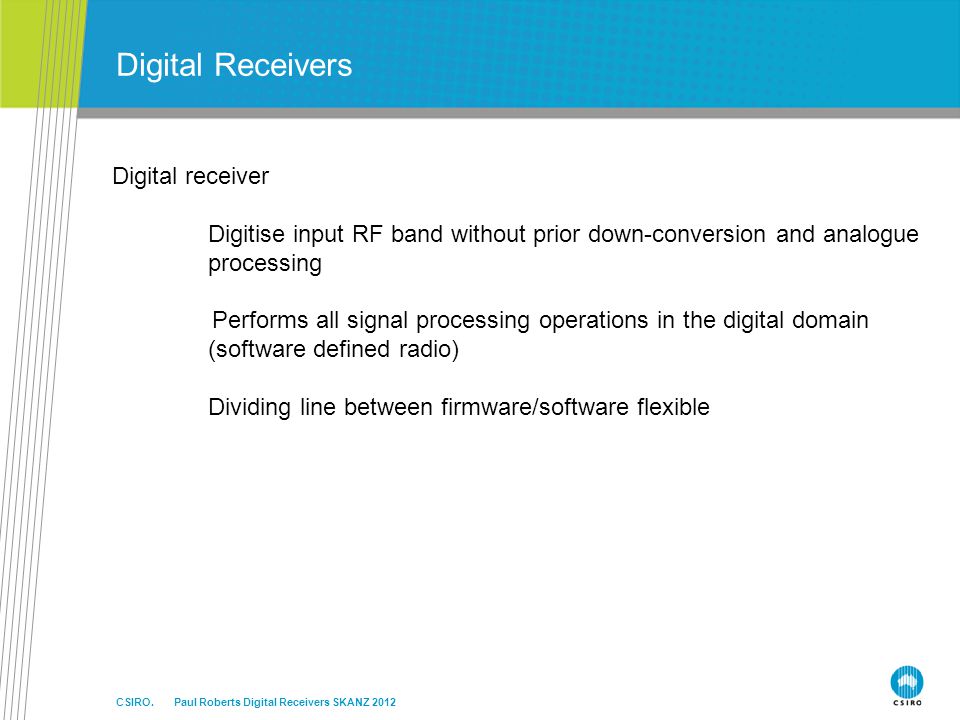 Digital Receivers

Digital receiver

Digitise input RF band without prior down-conversion and analogue processing

Performs all signal processing operations in the digital domain (software defined radio)

Dividing line between firmware/software flexible

CSIRO. Paul Roberts Digital Receivers SKANZ 2012

CSIRO